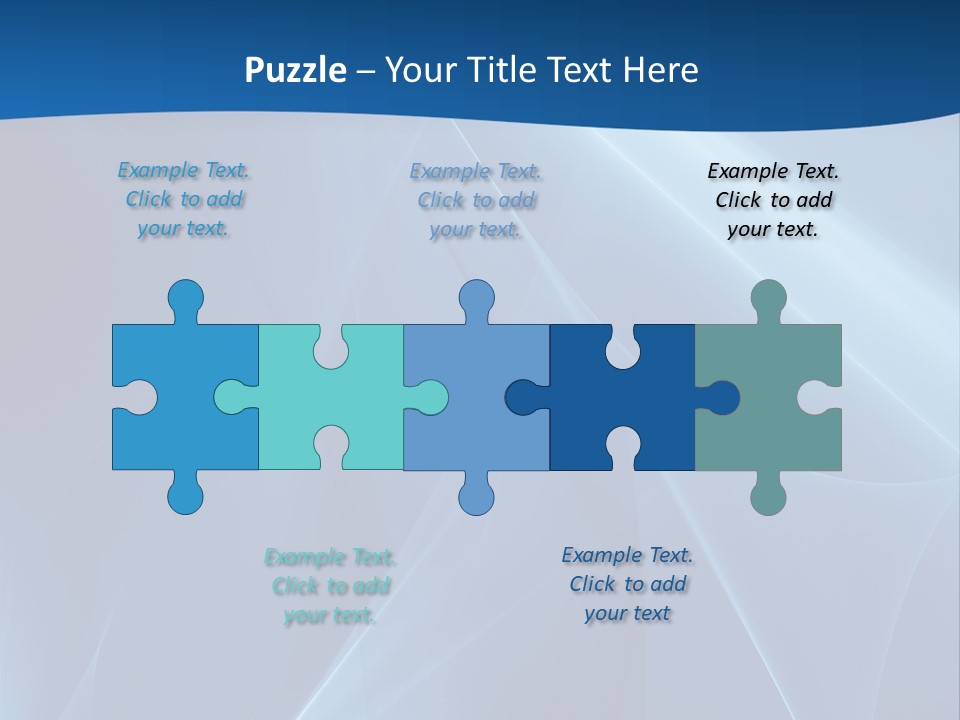 Puzzle – Your Title Text Here

Example Text. Click to add your text.

Example Text. Click to add your text.

Example Text. Click to add your text.

Example Text. Click to add your text.

Example Text. Click to add your text